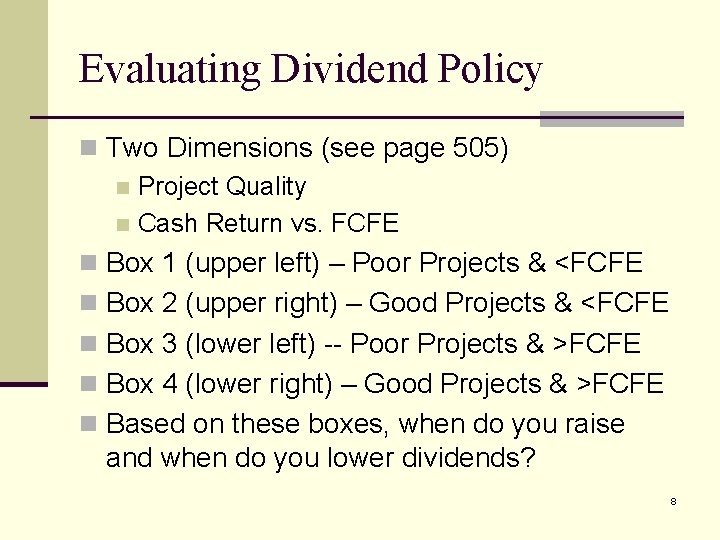 Evaluating Dividend Policy

Two Dimensions (see page 505)
Project Quality
Cash Return vs. FCFE

Box 1 (upper left) – Poor Projects & <FCFE

Box 2 (upper right) – Good Projects & <FCFE

Box 3 (lower left) -- Poor Projects & >FCFE

Box 4 (lower right) – Good Projects & >FCFE

Based on these boxes, when do you raise and when do you lower dividends?

8